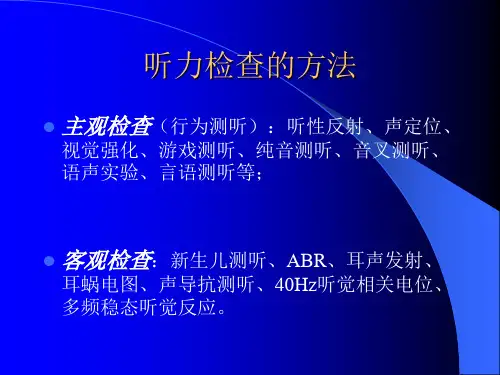 听力检查的方法

主观检查（行为测听）：听性反射、声定位、视觉强化、游戏测听、纯音测听、音叉测听、语声实验、言语测听等；

客观检查：新生儿测听、ABR、耳声发射、耳蜗电图、声导抗测听、40Hz听觉相关电位、多频稳态听觉反应。